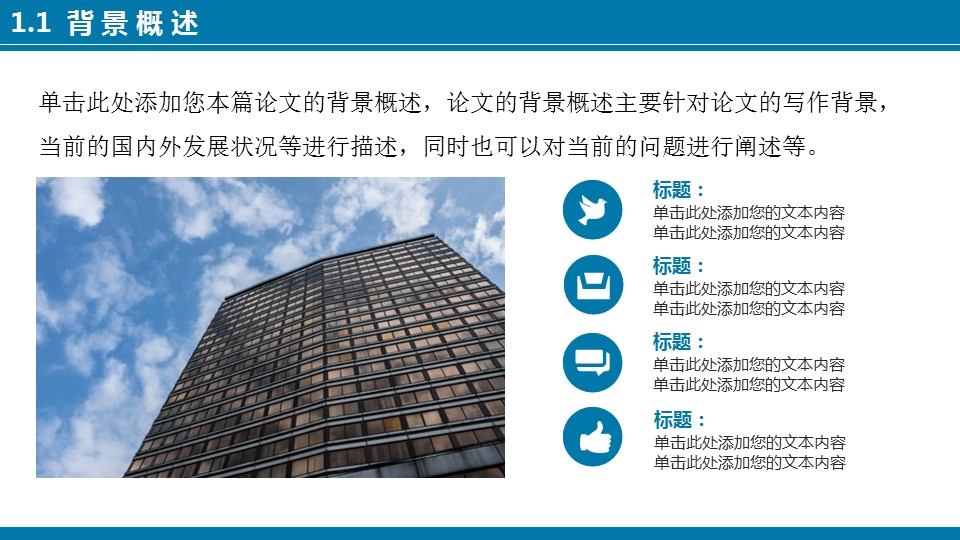 1.1 背景概述

单击此处添加您本篇论文的背景概述，论文的背景概述主要针对论文的写作背景，当前的国内外发展状况等进行描述，同时也可以对当前的问题进行阐述等。

标题：
单击此处添加您的文本内容
单击此处添加您的文本内容

标题：
单击此处添加您的文本内容
单击此处添加您的文本内容

标题：
单击此处添加您的文本内容
单击此处添加您的文本内容

标题：
单击此处添加您的文本内容
单击此处添加您的文本内容